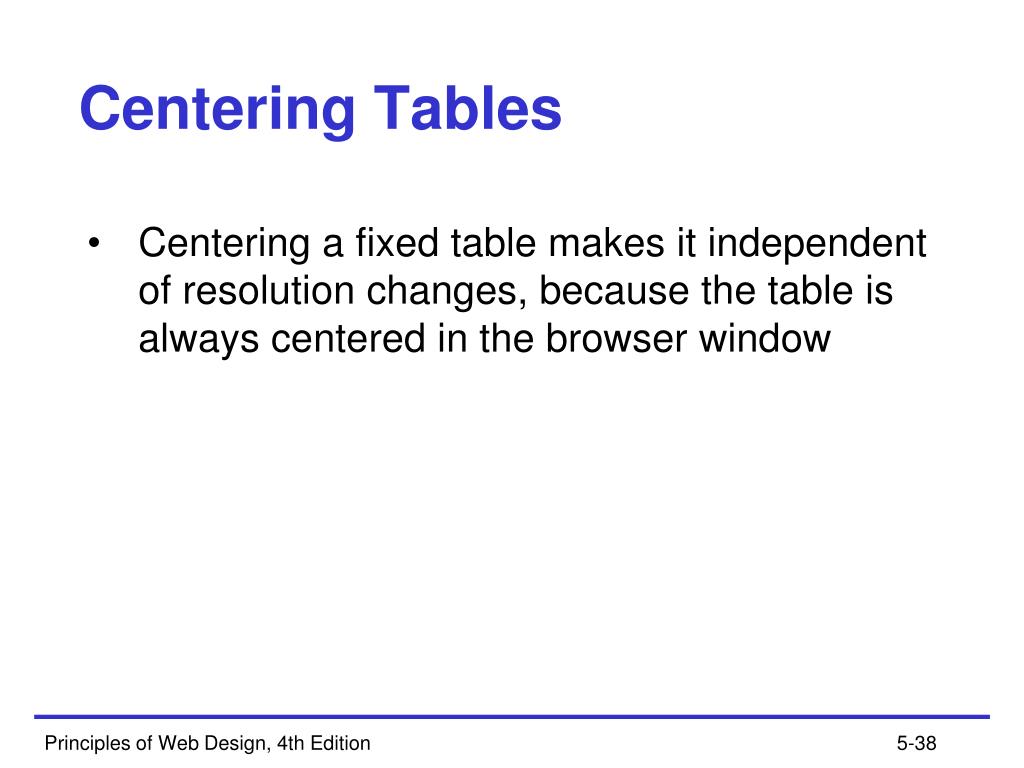 Centering Tables

• Centering a fixed table makes it independent of resolution changes, because the table is always centered in the browser window

Principles of Web Design, 4th Edition

5-38